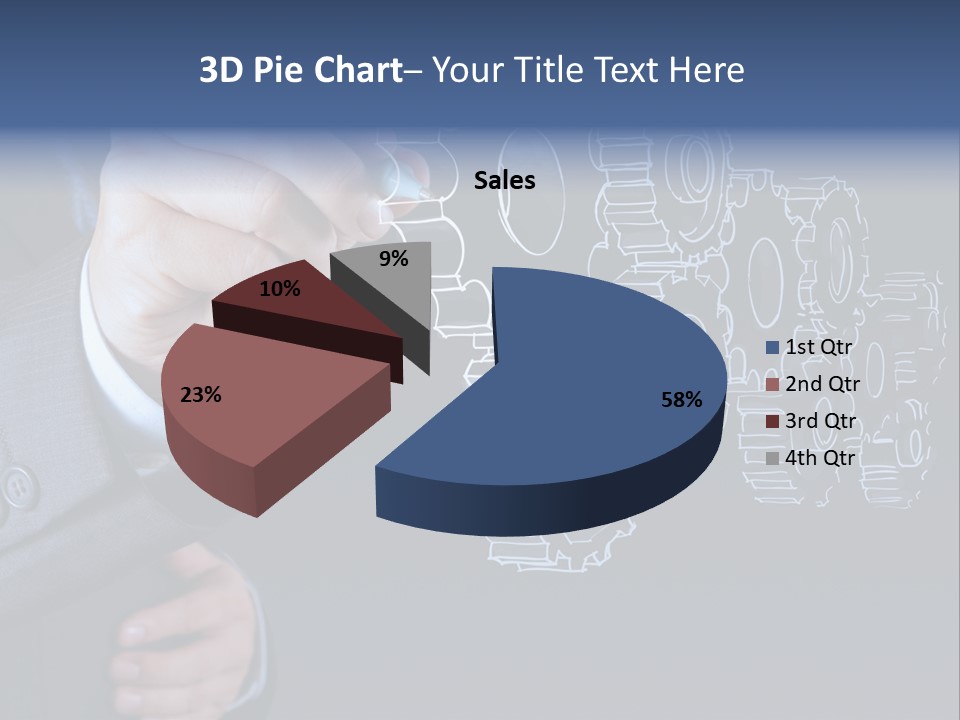 3D Pie Chart– Your Title Text Here

Sales

9%

10%

23%

58%

1st Qtr
2nd Qtr
3rd Qtr
4th Qtr